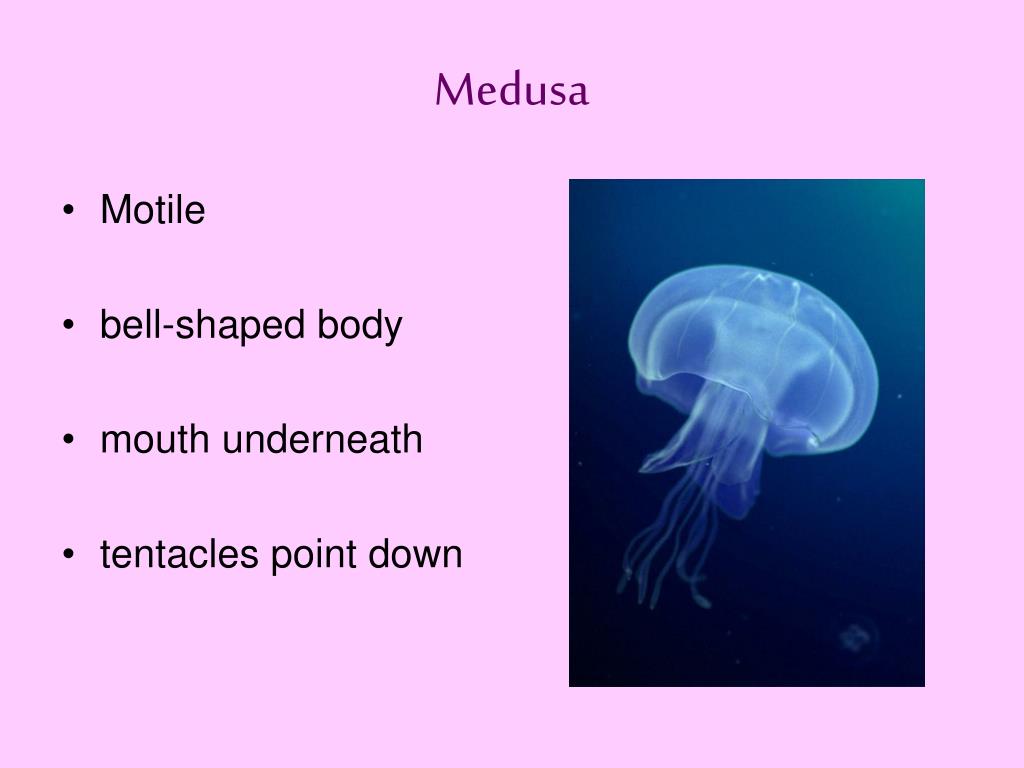 Medusa

• Motile

• bell-shaped body

• mouth underneath

• tentacles point down